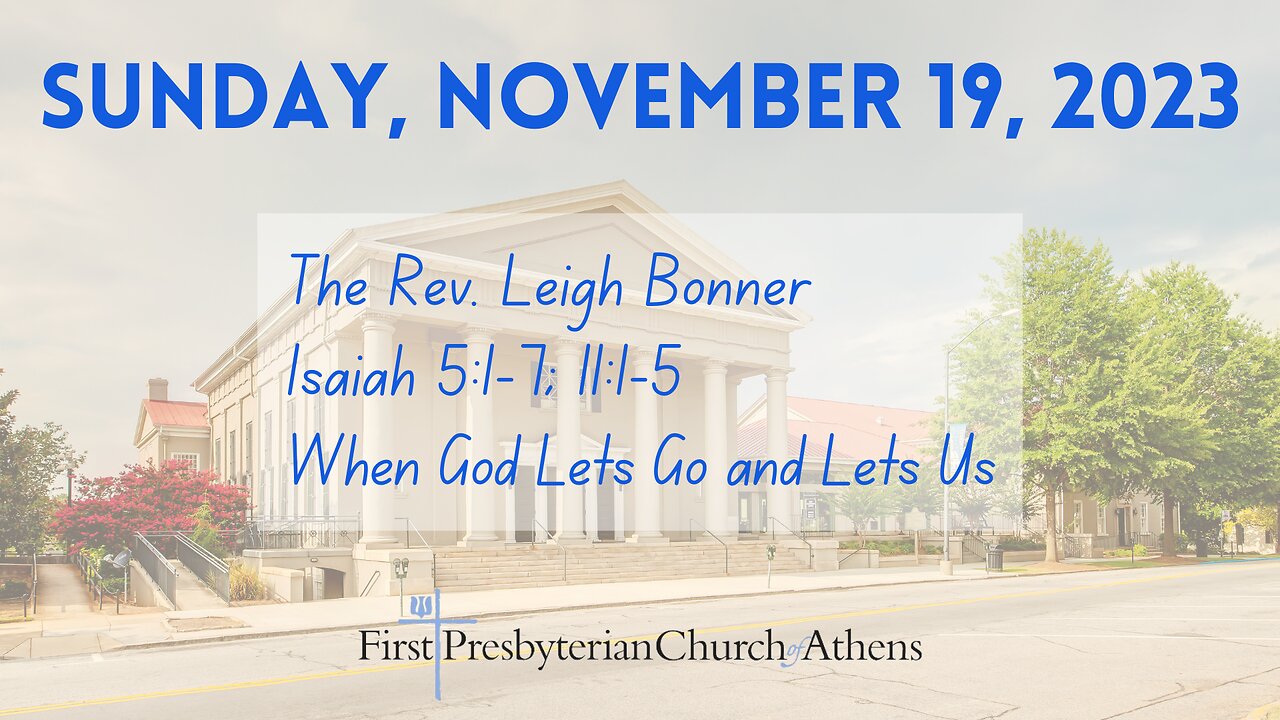 SUNDAY, NOVEMBER 19, 2023

The Rev. Leigh Bonner
Isaiah 5:1-7; 11:1-5
When God Lets Go and Lets Us

First Presbyterian Church of Athens